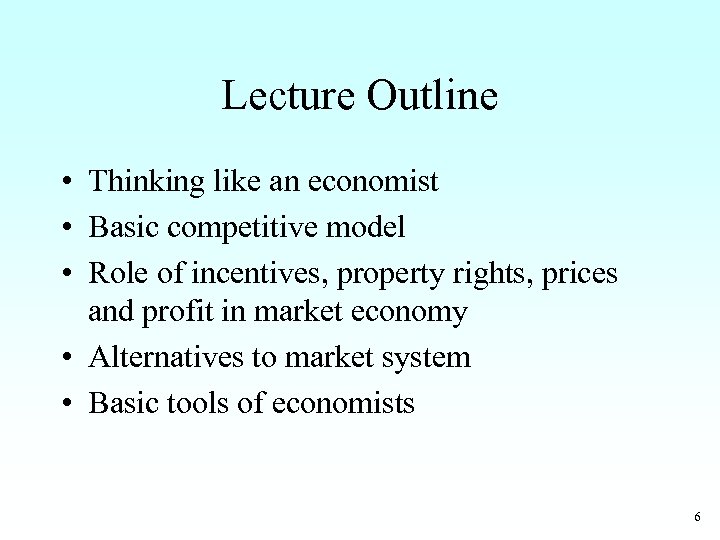 Lecture Outline

• Thinking like an economist
• Basic competitive model
• Role of incentives, property rights, prices and profit in market economy
• Alternatives to market system
• Basic tools of economists

6